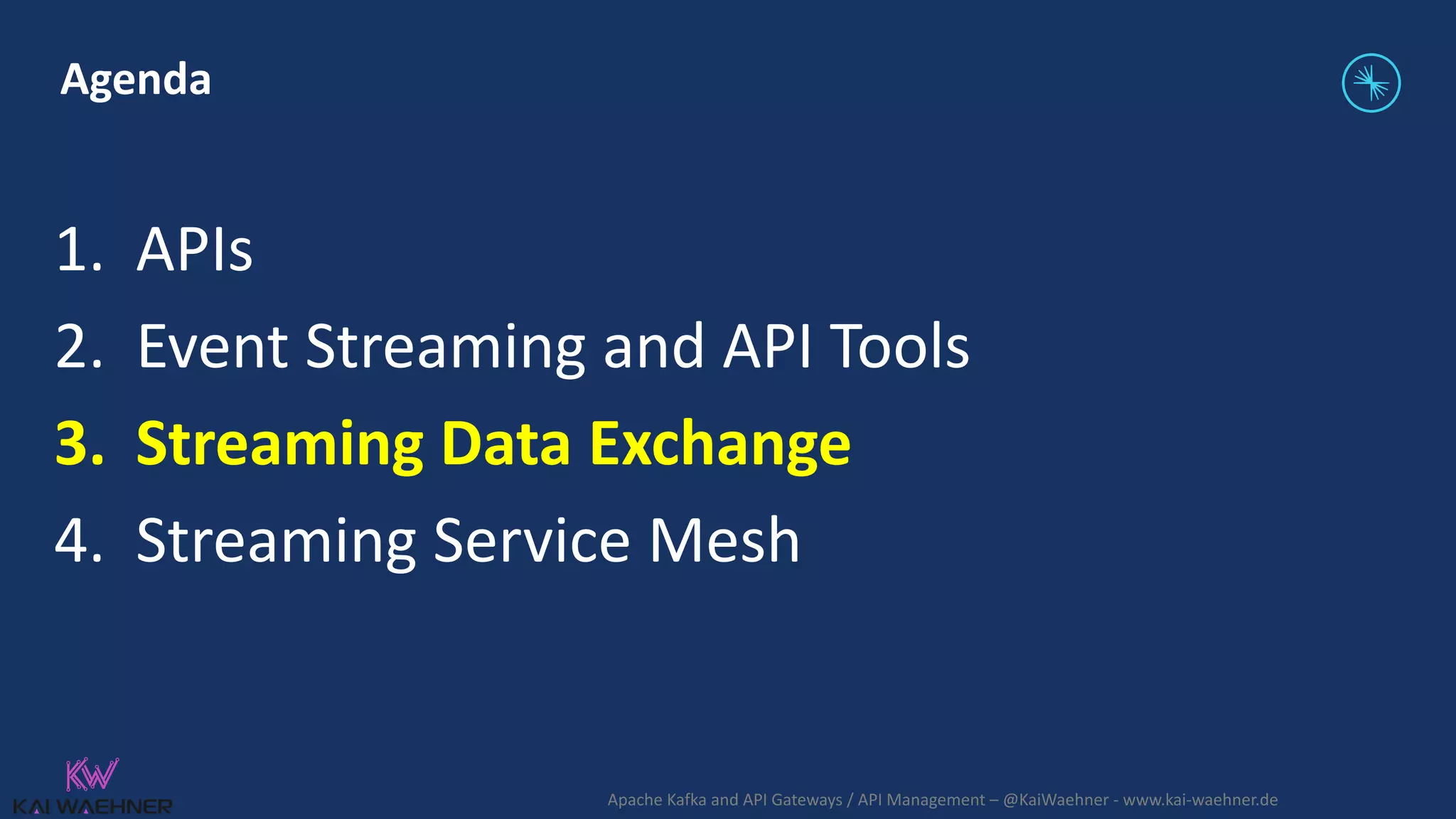 Agenda

1. APIs
2. Event Streaming and API Tools
3. Streaming Data Exchange
4. Streaming Service Mesh

KW
KAI WAEHNER

Apache Kafka and API Gateways / API Management – @KaiWaehner - www.kai-waehner.de